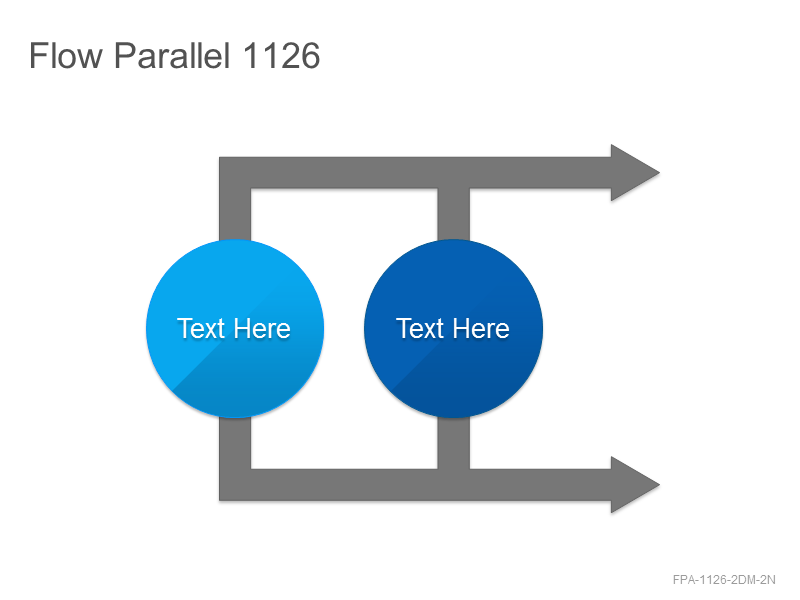 Flow Parallel 1126

Text Here

Text Here

FPA-1126-2DM-2N